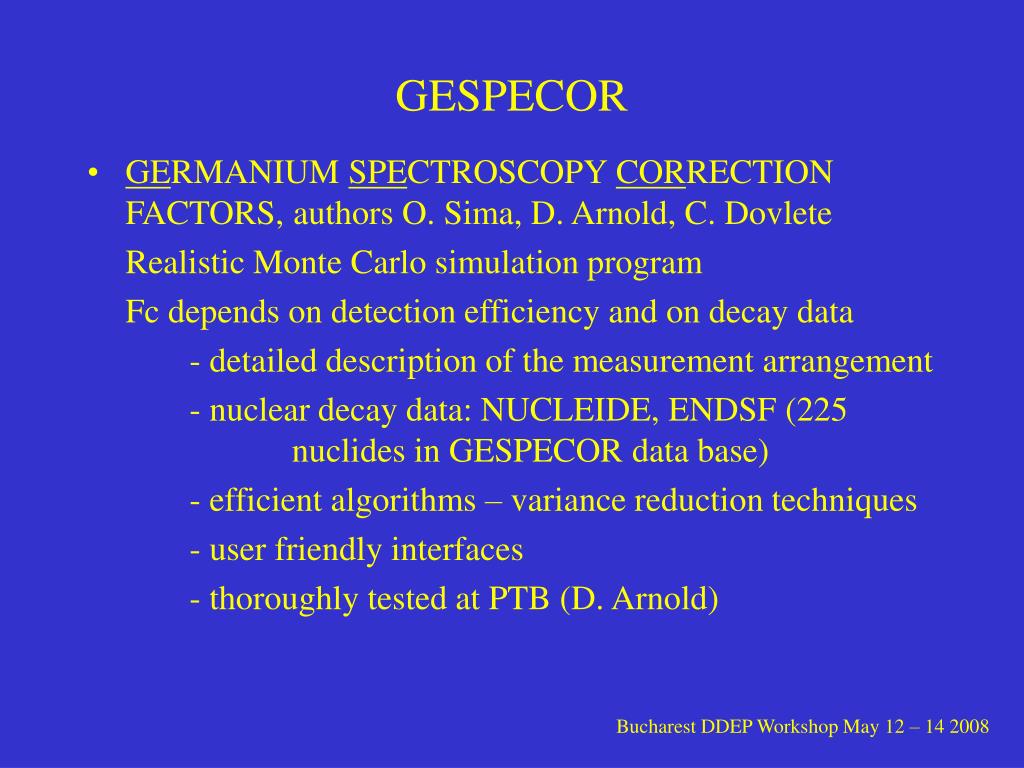 GESPECOR

• GERMANIUM SPECTROSCOPY CORRECTION FACTORS, authors O. Sima, D. Arnold, C. Dovlete

Realistic Monte Carlo simulation program

Fc depends on detection efficiency and on decay data

- detailed description of the measurement arrangement

- nuclear decay data: NUCLEIDE, ENDSF (225 nuclides in GESPECOR data base)

- efficient algorithms – variance reduction techniques

- user friendly interfaces

- thoroughly tested at PTB (D. Arnold)

Bucharest DDEP Workshop May 12 – 14 2008